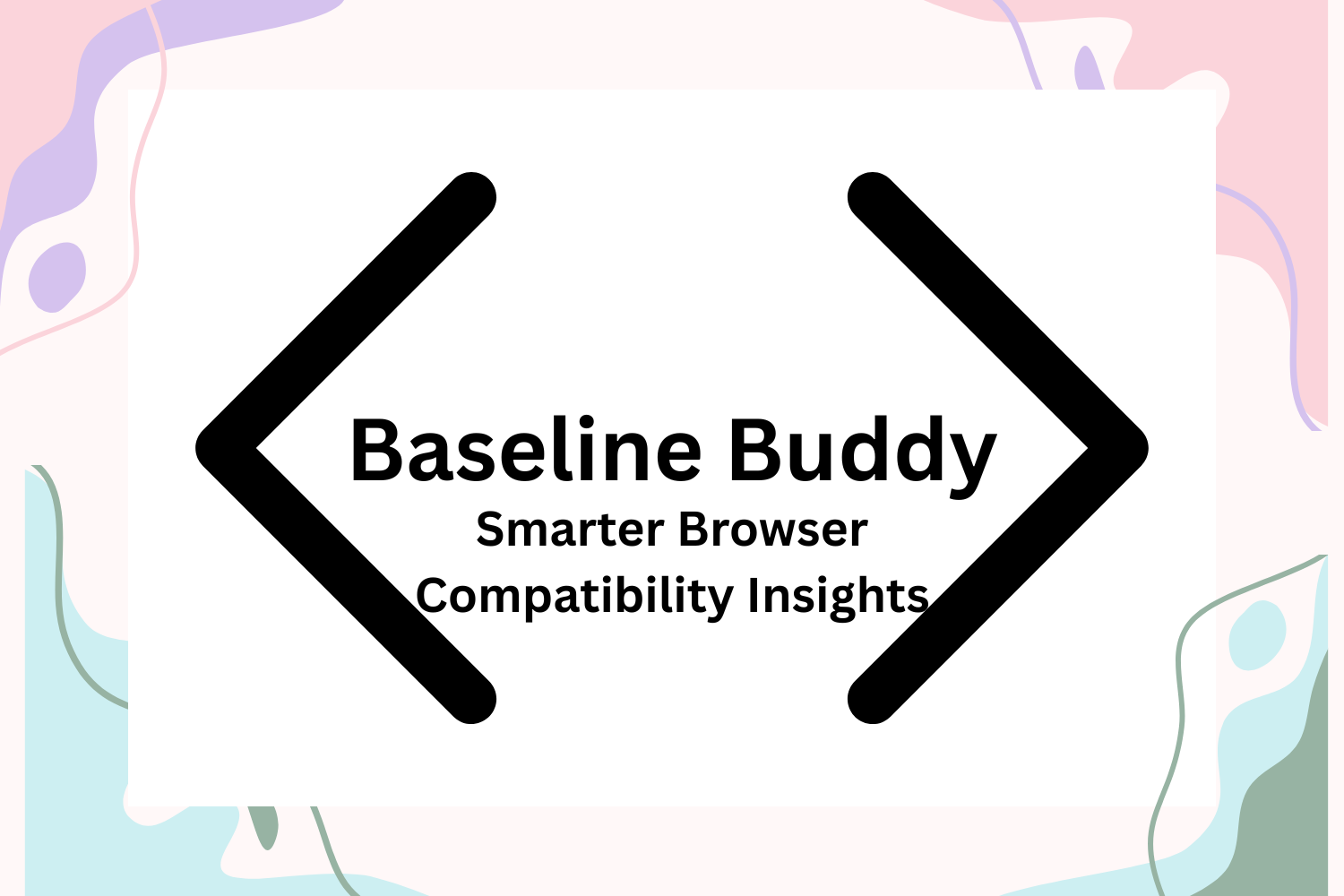 Baseline Buddy
Smarter Browser Compatibility Insights